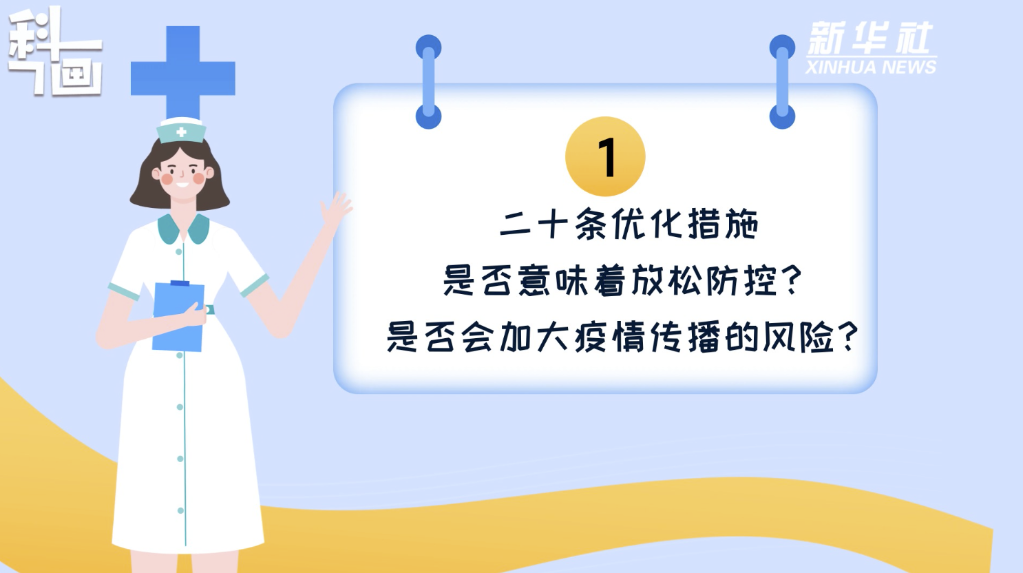 科画

新华社
XINHUA NEWS

1

二十条优化措施
是否意味着放松防控？
是否会加大疫情传播的风险？